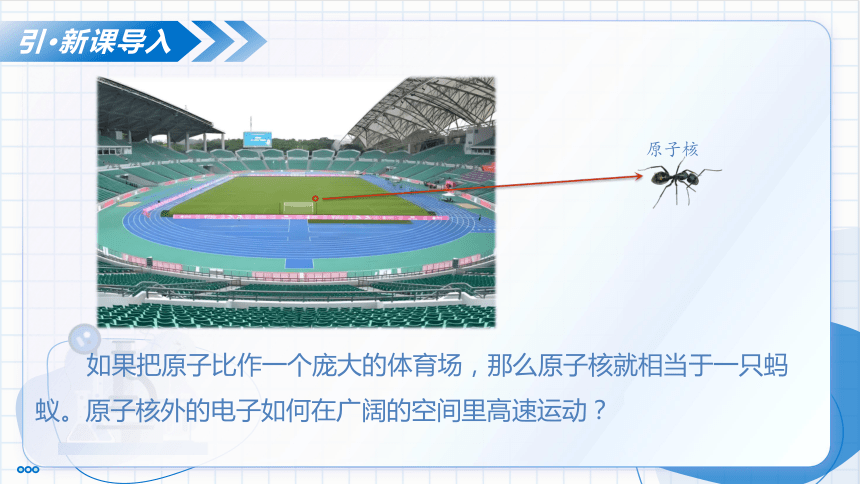 引·新课导入

原子核

如果把原子比作一个庞大的体育场，那么原子核就相当于一只蚂蚁。原子核外的电子如何在广阔的空间里高速运动？